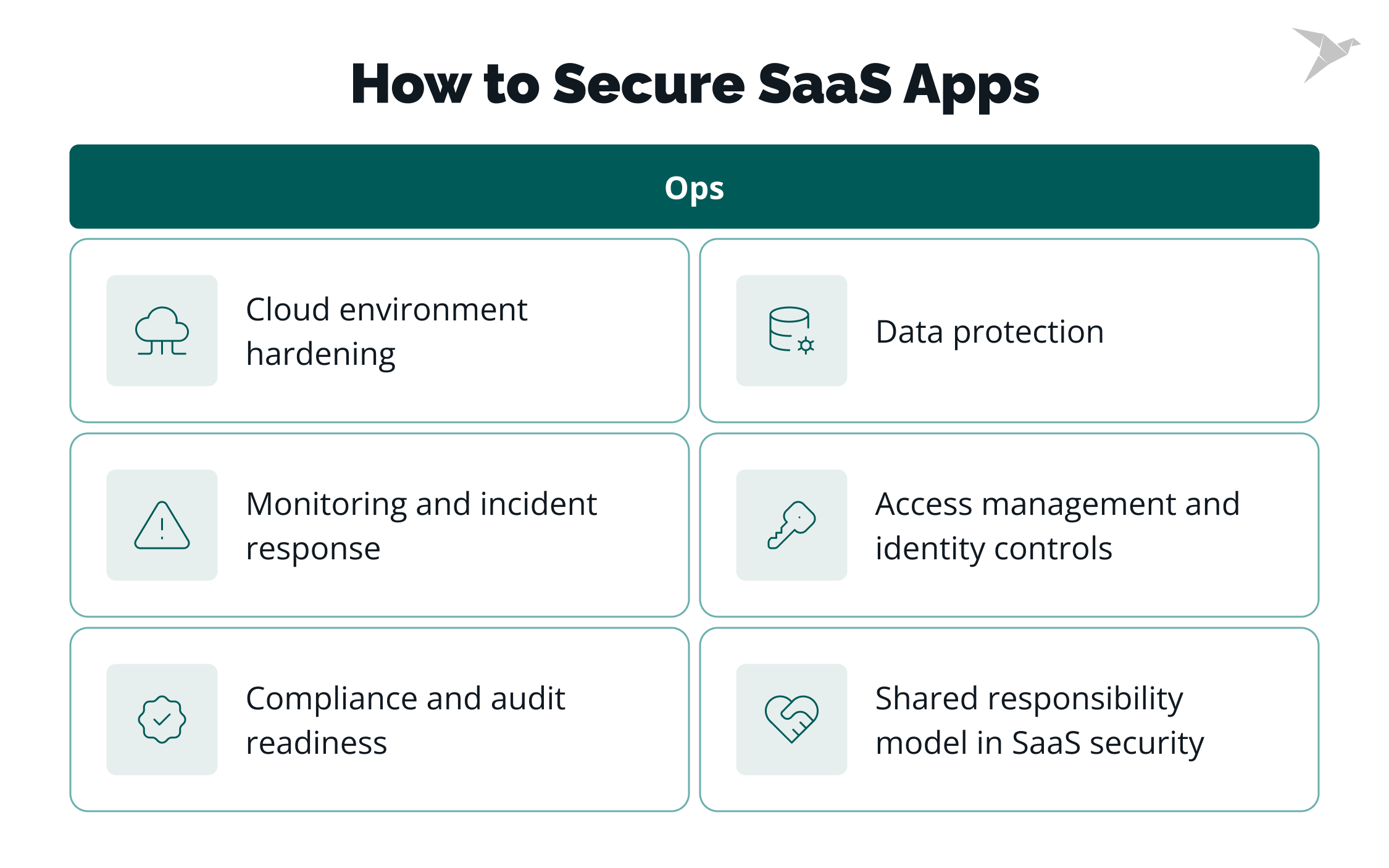 How to Secure SaaS Apps

Ops

Cloud environment hardening

Data protection

Monitoring and incident response

Access management and identity controls

Compliance and audit readiness

Shared responsibility model in SaaS security